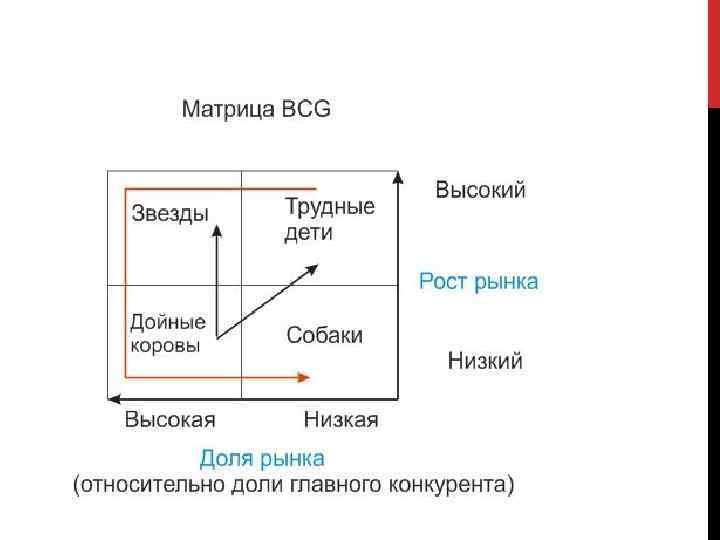 Матрица BCG

Звезды

Трудные дети

Дойные коровы

Собаки

Высокий

Рост рынка

Низкий

Высокая

Низкая

Доля рынка
(относительно доли главного конкурента)